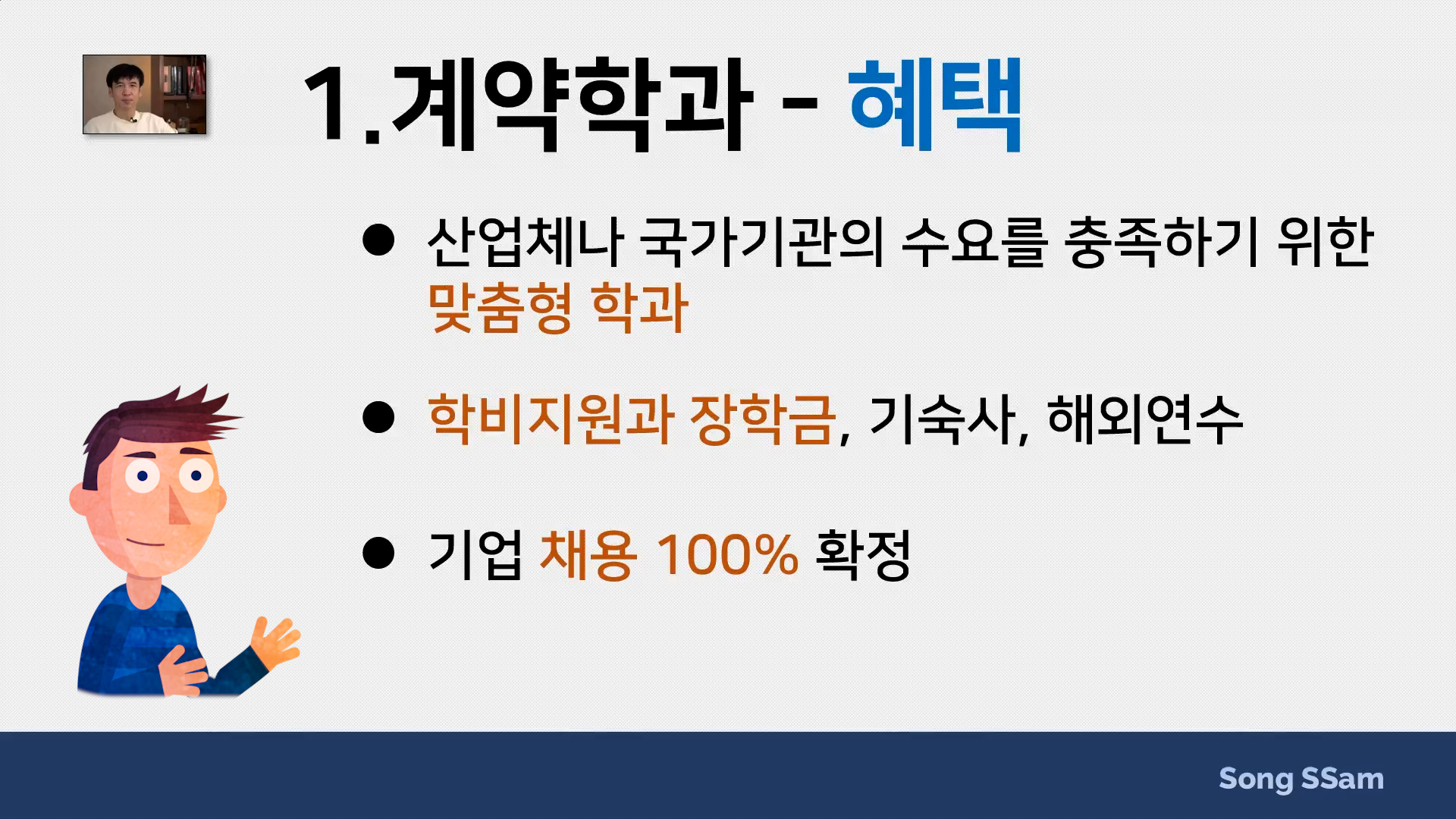 1.계약학과 - 혜택

● 산업체나 국가기관의 수요를 충족하기 위한 맞춤형 학과

● 학비지원과 장학금, 기숙사, 해외연수

● 기업 채용 100% 확정

Song SSam